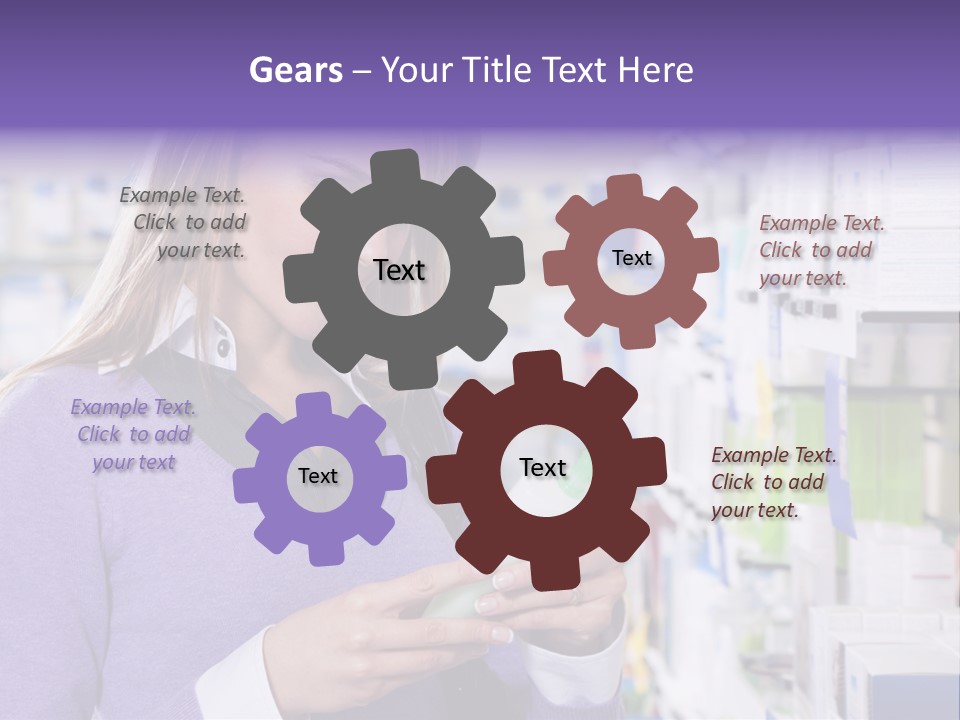 Gears – Your Title Text Here

Example Text. Click to add your text.

Text

Text

Example Text. Click to add your text.

Example Text. Click to add your text

Text

Text

Example Text. Click to add your text.